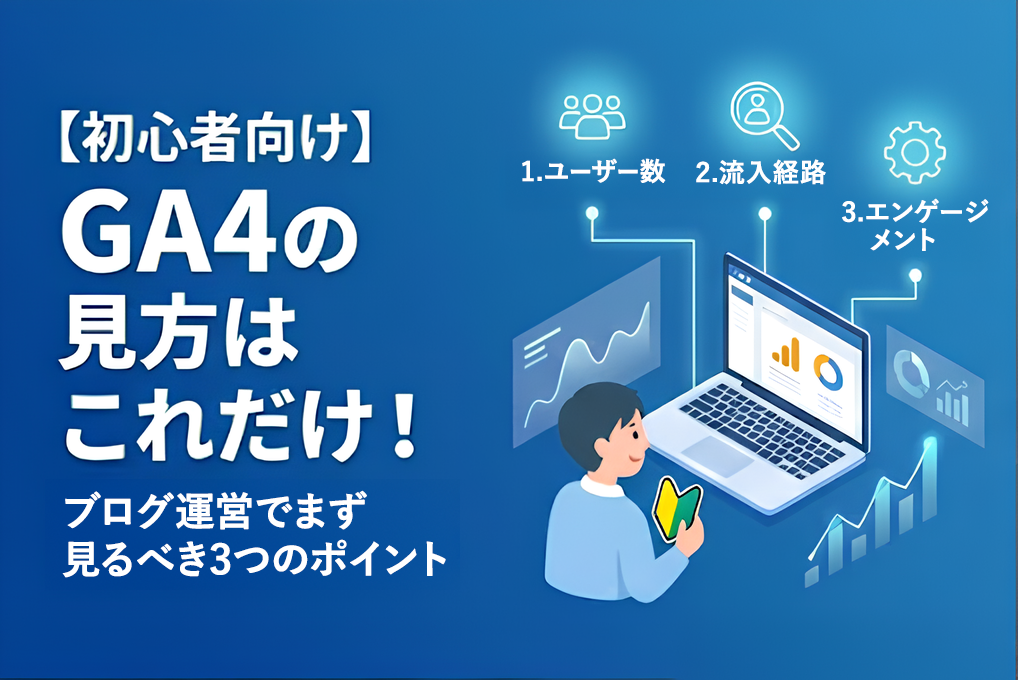 【初心者向け】
GA4の見方はこれだけ！

ブログ運営でまず見るべき3つのポイント

1.ユーザー数
2.流入経路
3.エンゲージメント